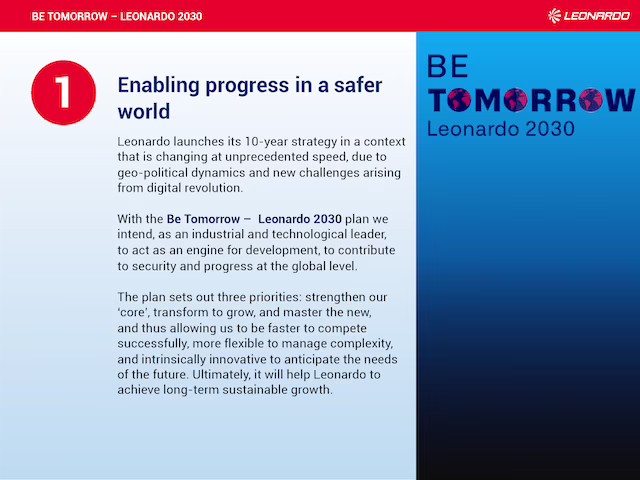 BE TOMORROW – LEONARDO 2030

LEONARDO

1

Enabling progress in a safer world

Leonardo launches its 10-year strategy in a context that is changing at unprecedented speed, due to geo-political dynamics and new challenges arising from digital revolution.

With the Be Tomorrow – Leonardo 2030 plan we intend, as an industrial and technological leader, to act as an engine for development, to contribute to security and progress at the global level.

The plan sets out three priorities: strengthen our 'core', transform to grow, and master the new, and thus allowing us to be faster to compete successfully, more flexible to manage complexity, and intrinsically innovative to anticipate the needs of the future. Ultimately, it will help Leonardo to achieve long-term sustainable growth.

BE
TOMORROW
Leonardo 2030